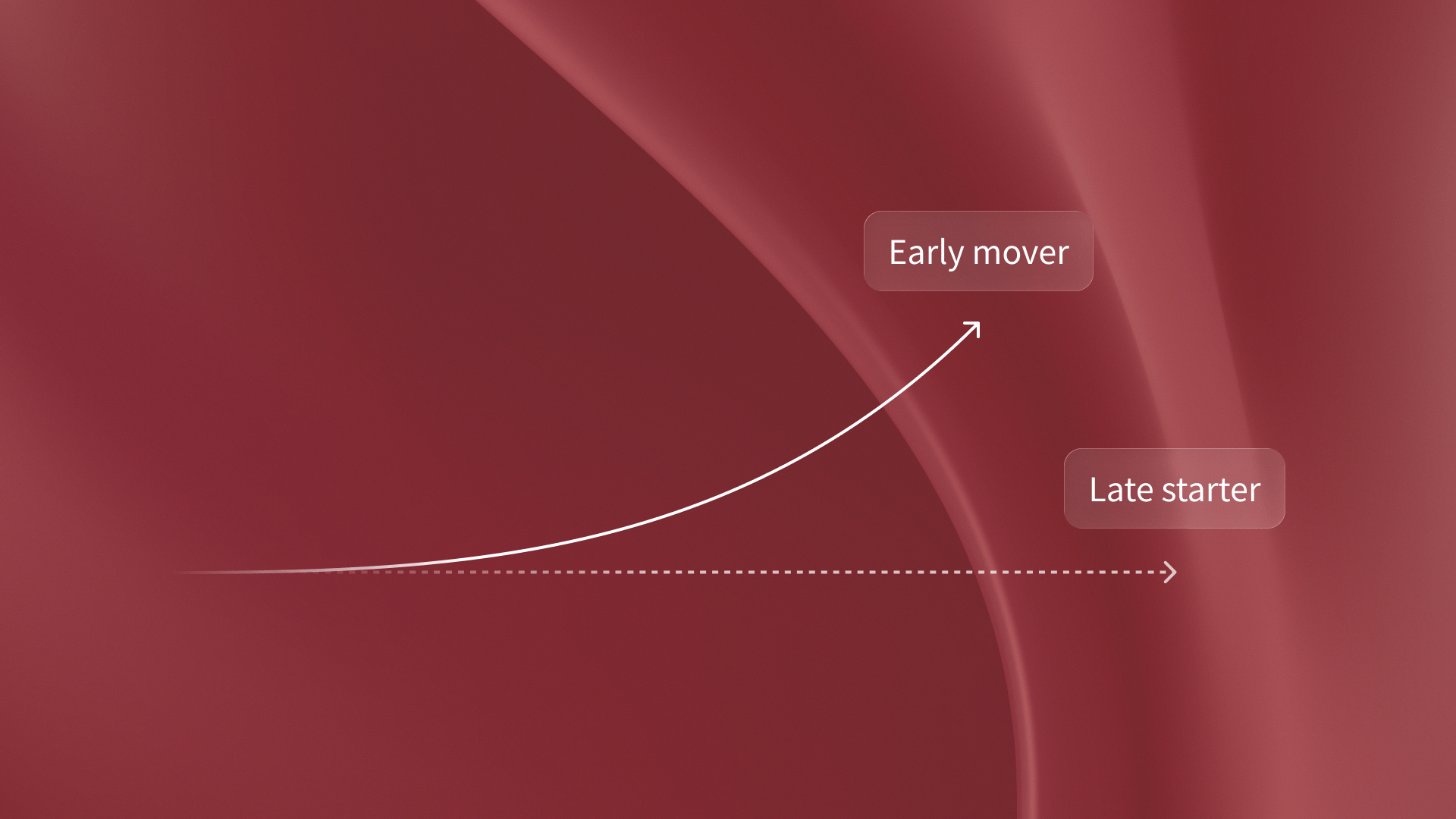 Early mover

Late starter